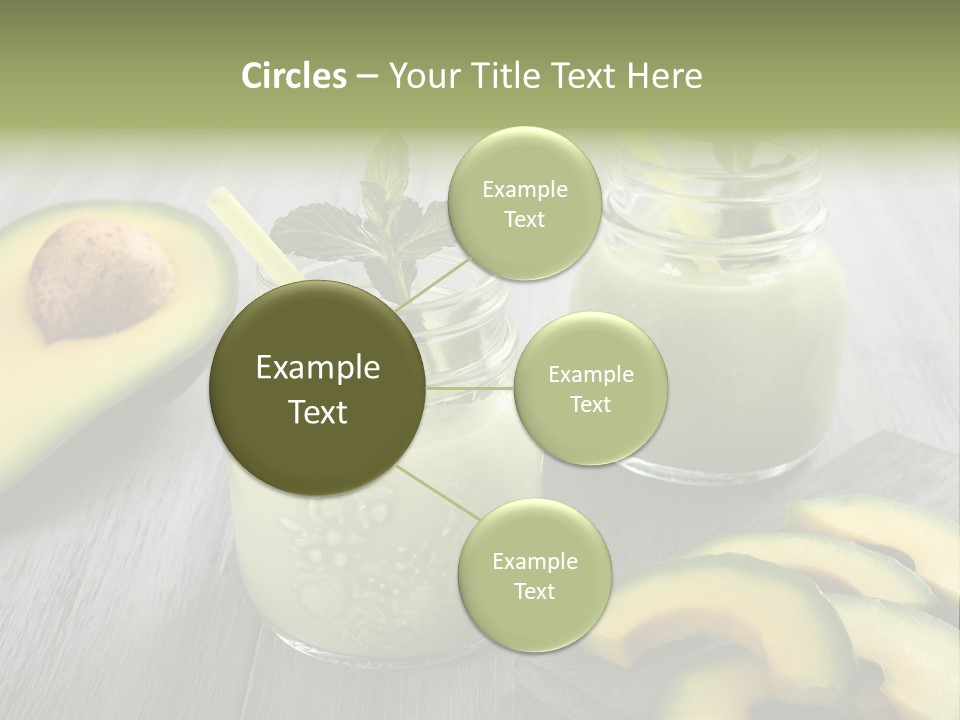 Circles – Your Title Text Here

Example Text

Example Text

Example Text

Example Text